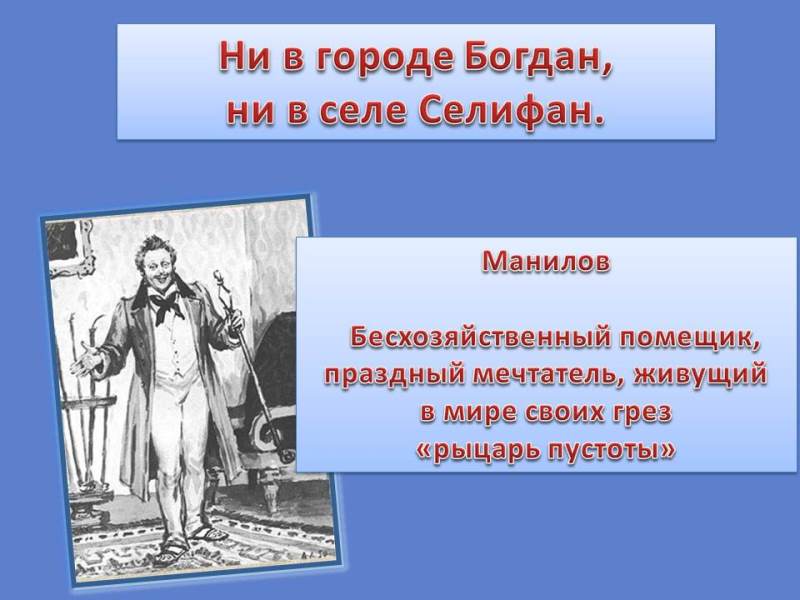 Ни в городе Богдан, ни в селе Селифан.

Манилов

Бесхозяйственный помещик, праздный мечтатель, живущий в мире своих грез «рыцарь пустоты»